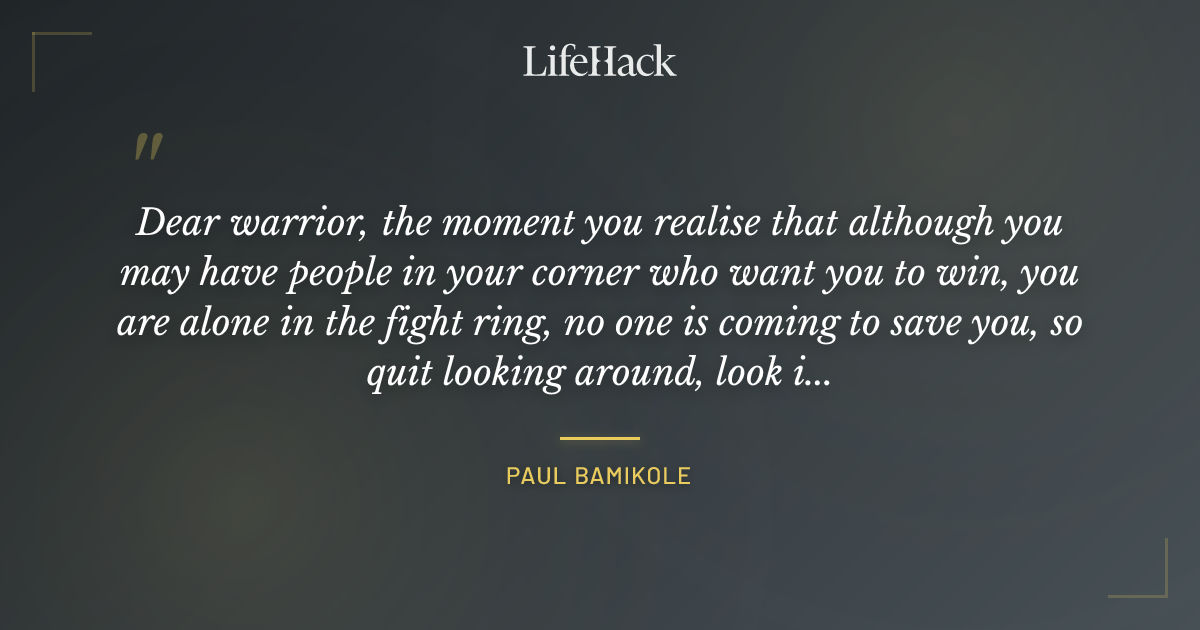 LifeHack

"

Dear warrior, the moment you realise that although you may have people in your corner who want you to win, you are alone in the fight ring, no one is coming to save you, so quit looking around, look i...

PAUL BAMIKOLE